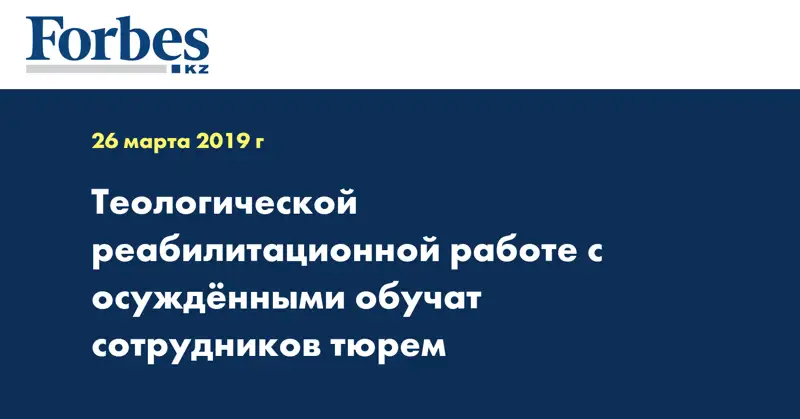 Forbes
KZ

26 марта 2019 г

Теологической реабилитационной работе с осуждёнными обучат сотрудников тюрем